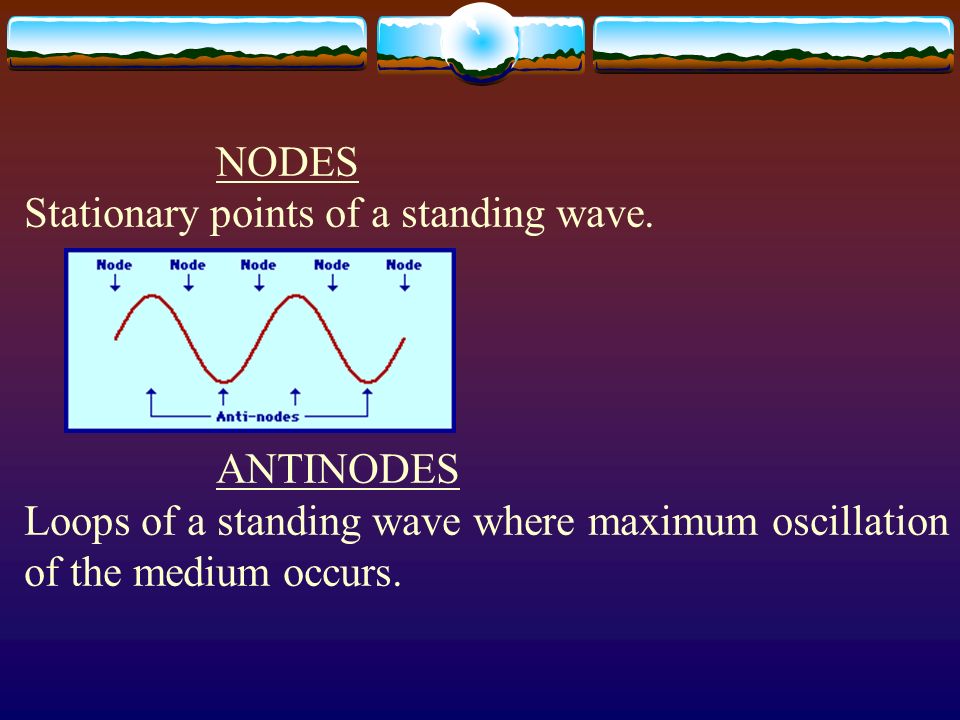 NODES

Stationary points of a standing wave.

Node Node Node Node Node

Anti-nodes

ANTINODES

Loops of a standing wave where maximum oscillation of the medium occurs.